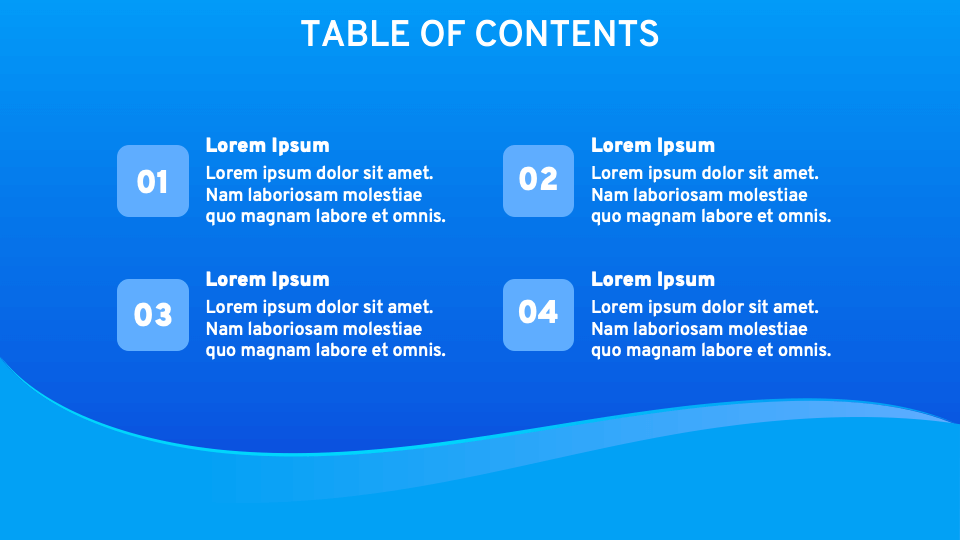 TABLE OF CONTENTS

01

Lorem Ipsum

Lorem ipsum dolor sit amet. Nam laboriosam molestiae quo magnam labore et omnis.

02

Lorem Ipsum

Lorem ipsum dolor sit amet. Nam laboriosam molestiae quo magnam labore et omnis.

03

Lorem Ipsum

Lorem ipsum dolor sit amet. Nam laboriosam molestiae quo magnam labore et omnis.

04

Lorem Ipsum

Lorem ipsum dolor sit amet. Nam laboriosam molestiae quo magnam labore et omnis.